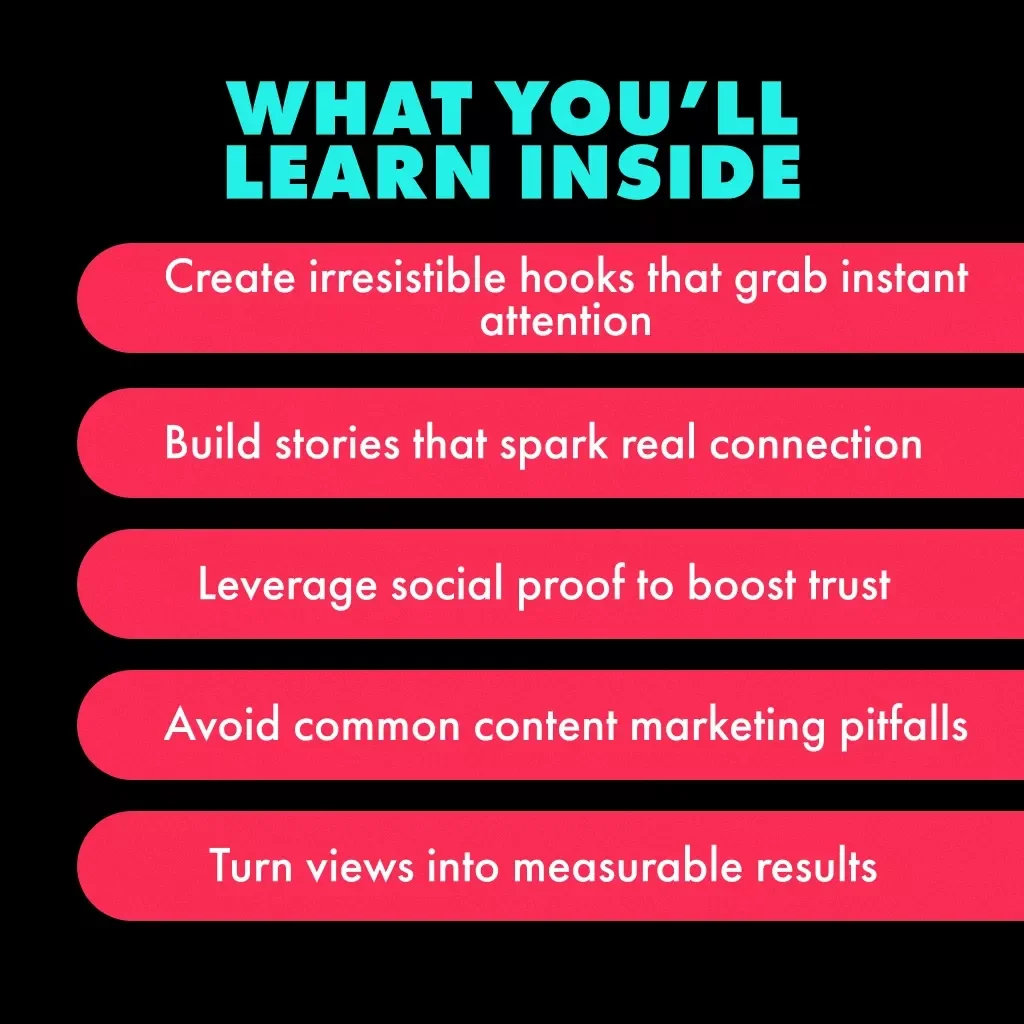 WHAT YOU'LL LEARN INSIDE

Create irresistible hooks that grab instant attention

Build stories that spark real connection

Leverage social proof to boost trust

Avoid common content marketing pitfalls

Turn views into measurable results